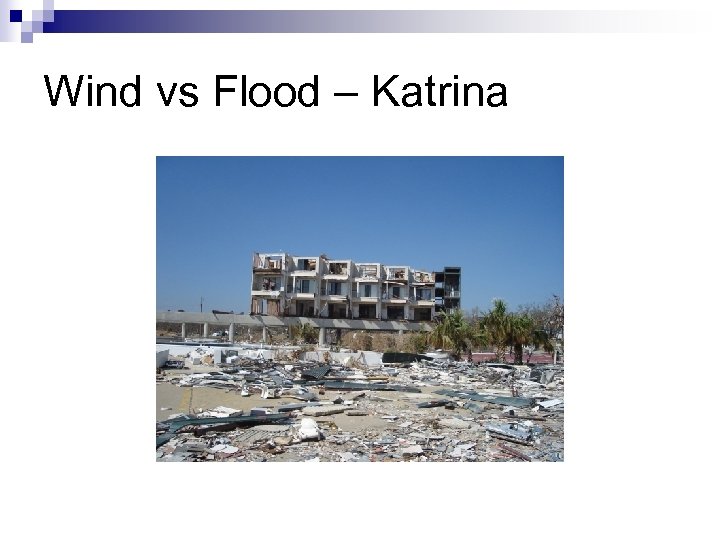 Wind vs Flood – Katrina